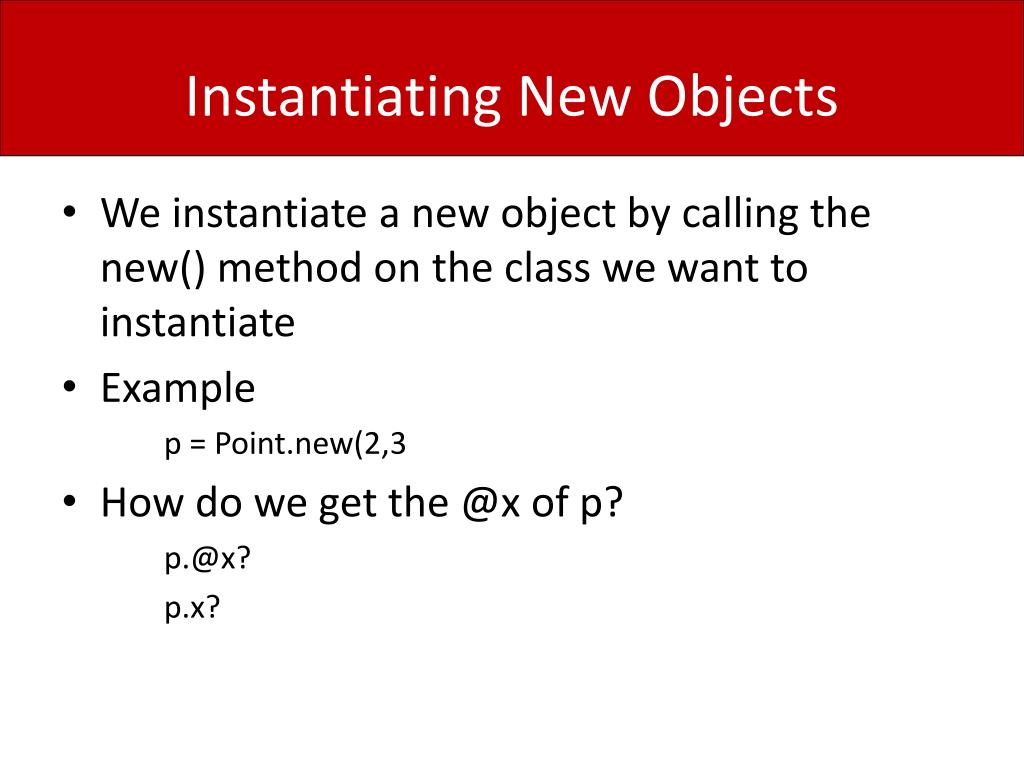 Instantiating New Objects

• We instantiate a new object by calling the new() method on the class we want to instantiate

• Example

p = Point.new(2,3

• How do we get the @x of p?

p.@x?

p.x?